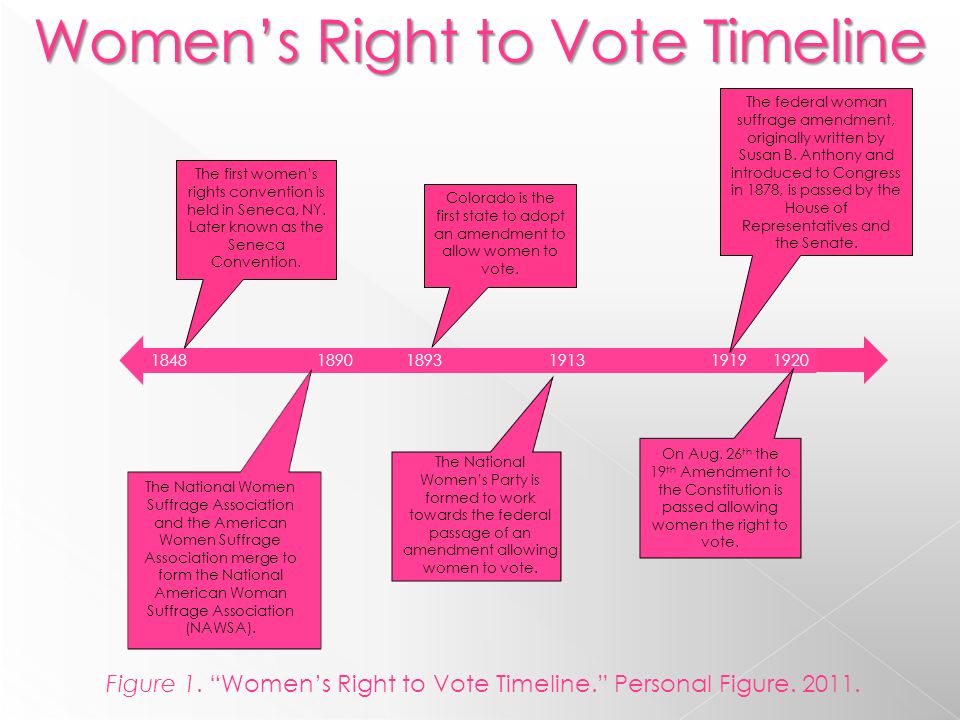 Women's Right to Vote Timeline

The first women's rights convention is held in Seneca, NY. Later known as the Seneca Convention.

Colorado is the first state to adopt an amendment to allow women to vote.

The federal woman suffrage amendment, originally written by Susan B. Anthony and introduced to Congress in 1878, is passed by the House of Representatives and the Senate.

1848 1890 1893 1913 1919 1920

The National Women Suffrage Association and the American Women Suffrage Association merge to form the National American Woman Suffrage Association (NAWSA).

The National Women's Party is formed to work towards the federal passage of an amendment allowing women to vote.

On Aug. 26$^{th}$ the 19$^{th}$ Amendment to the Constitution is passed allowing women the right to vote.

Figure 1. "Women's Right to Vote Timeline." Personal Figure. 2011.